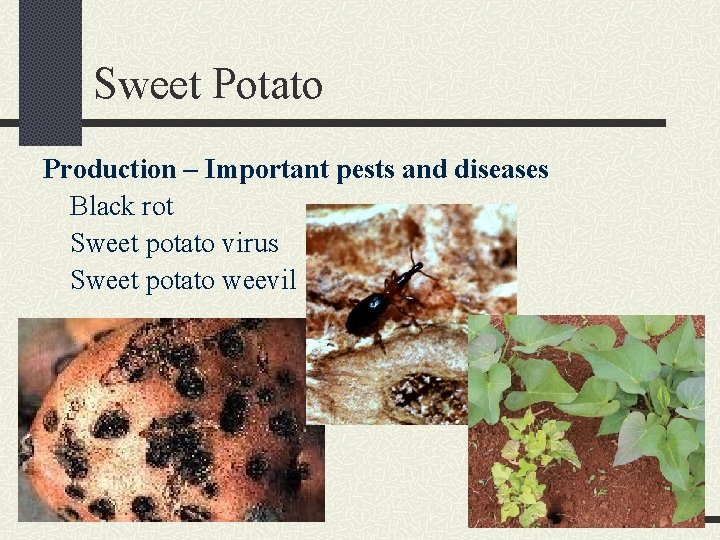 Sweet Potato

Production – Important pests and diseases

Black rot
Sweet potato virus
Sweet potato weevil